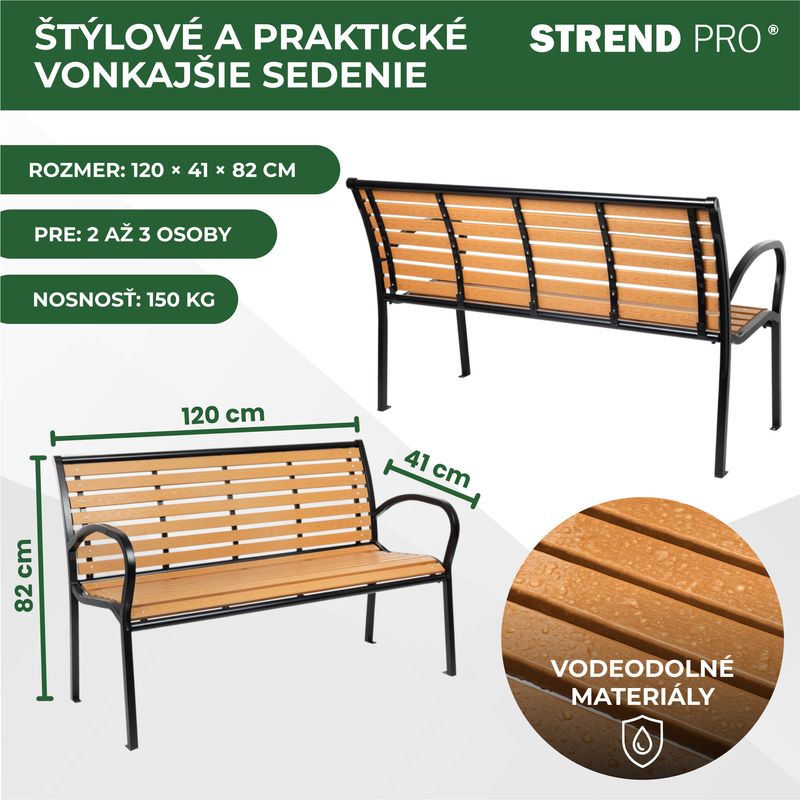 ŠTÝLOVÉ A PRAKTICKÉ VONKAJŠIE SEDENIE

STREND PRO®

ROZMER: 120 × 41 × 82 CM

PRE: 2 AŽ 3 OSOBY

NOSNOSŤ: 150 KG

120 cm

41 cm

82 cm

VODEODOLNÉ MATERIÁLY